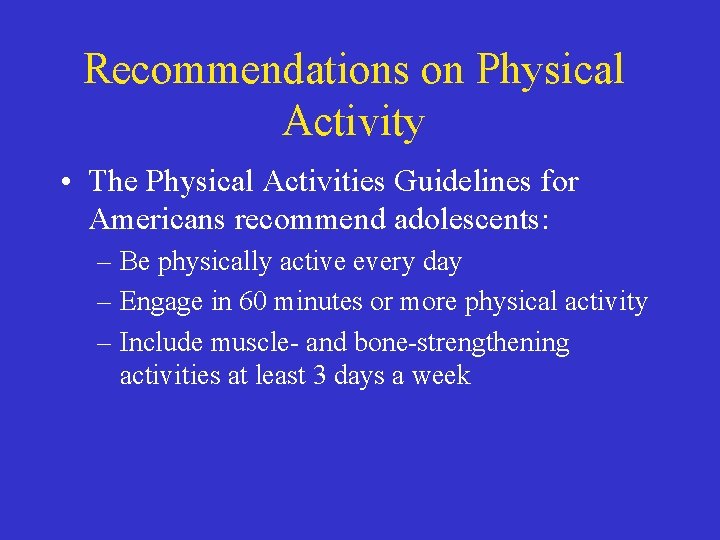 Recommendations on Physical Activity

• The Physical Activities Guidelines for Americans recommend adolescents:
– Be physically active every day
– Engage in 60 minutes or more physical activity
– Include muscle- and bone-strengthening activities at least 3 days a week